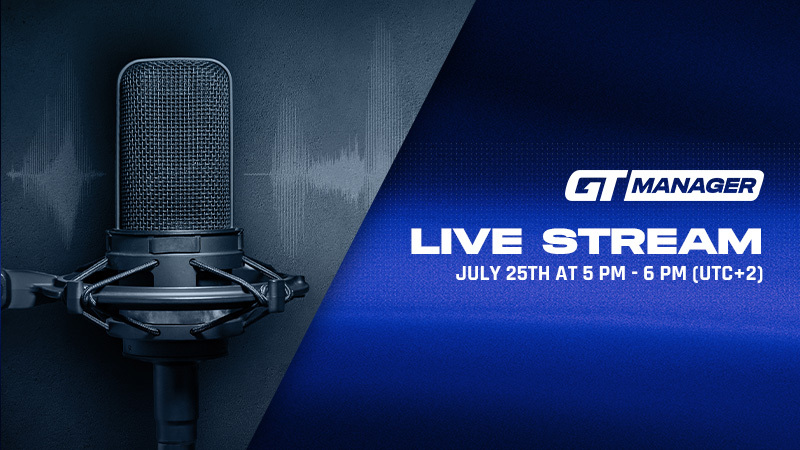 GT MANAGER

LIVE STREAM

JULY 25TH AT 5 PM - 6 PM (UTC+2)